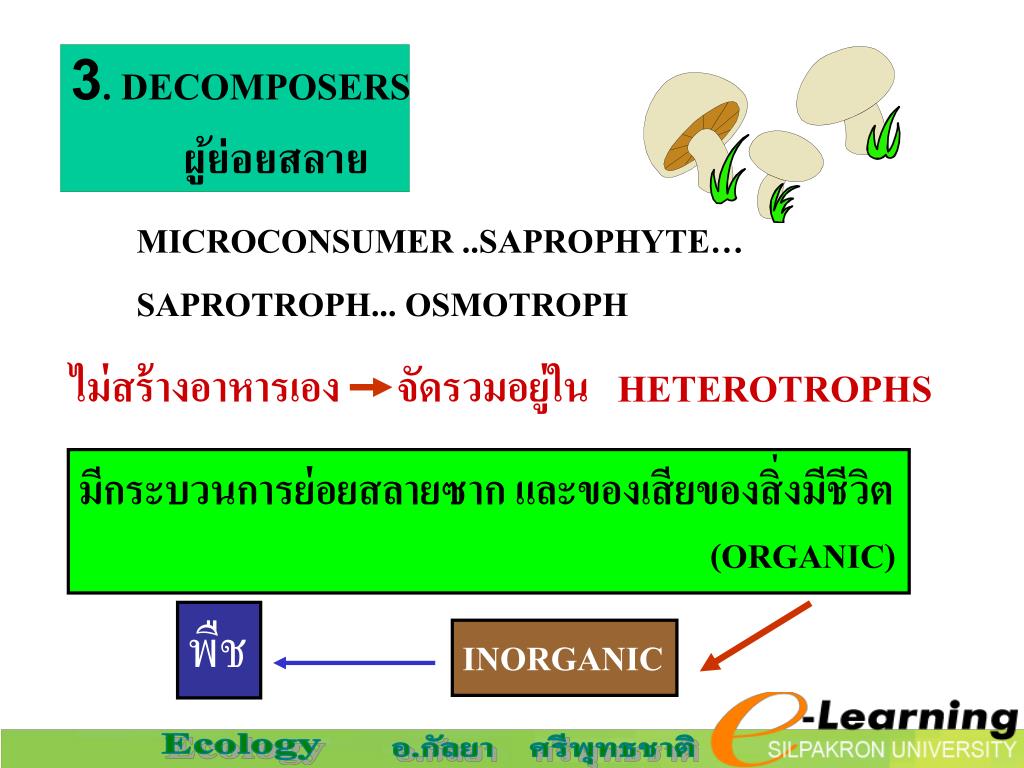 3. DECOMPOSERS
ผู้ย่อยสลาย

MICROCONSUMER ..SAPROPHYTE…

SAPROTROPH... OSMOTROPH

ไม่สร้างอาหารเอง จัดรวมอยู่ใน HETEROTROPHS

มีกระบวนการย่อยสลายซาก และของเสียของสิ่งมีชีวิต (ORGANIC)

พืช

INORGANIC

Ecology อ.กัลยา ศรีพุทธชาติ

e-Learning
SILPAKRON UNIVERSITY